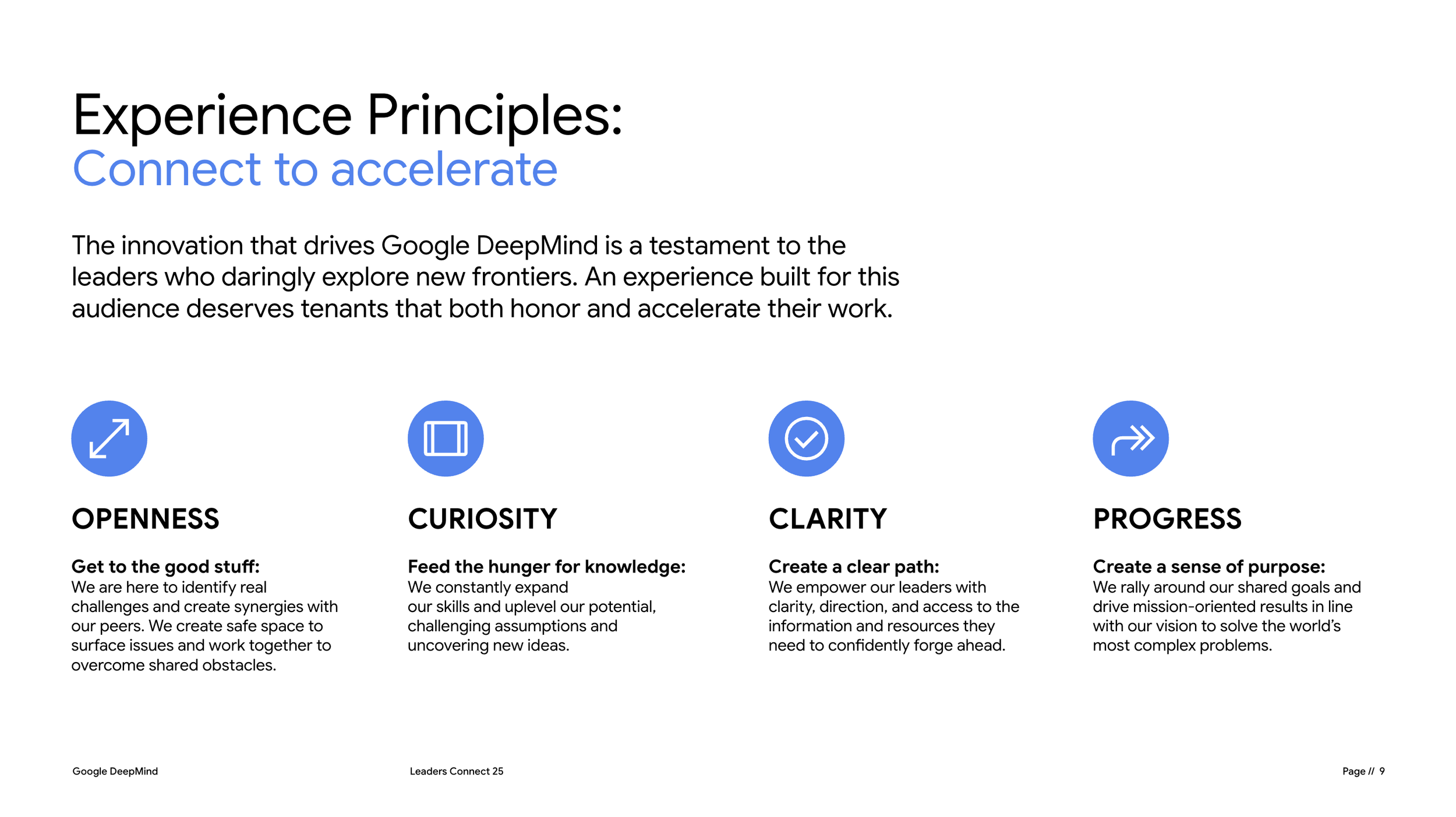 Experience Principles:
Connect to accelerate

The innovation that drives Google DeepMind is a testament to the leaders who daringly explore new frontiers. An experience built for this audience deserves tenants that both honor and accelerate their work.

OPENNESS

Get to the good stuff:
We are here to identify real challenges and create synergies with our peers. We create safe space to surface issues and work together to overcome shared obstacles.

CURIOSITY

Feed the hunger for knowledge:
We constantly expand our skills and uplevel our potential, challenging assumptions and uncovering new ideas.

CLARITY

Create a clear path:
We empower our leaders with clarity, direction, and access to the information and resources they need to confidently forge ahead.

PROGRESS

Create a sense of purpose:
We rally around our shared goals and drive mission-oriented results in line with our vision to solve the world's most complex problems.

Google DeepMind

Leaders Connect 25

Page // 9